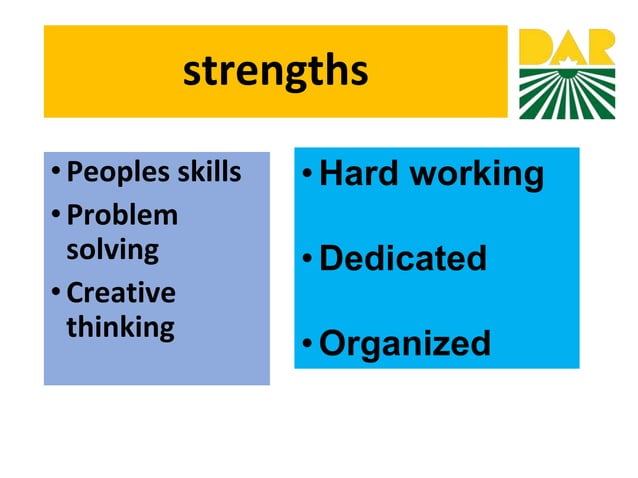 strengths

DAR

• Peoples skills
• Problem solving
• Creative thinking

• Hard working
• Dedicated
• Organized